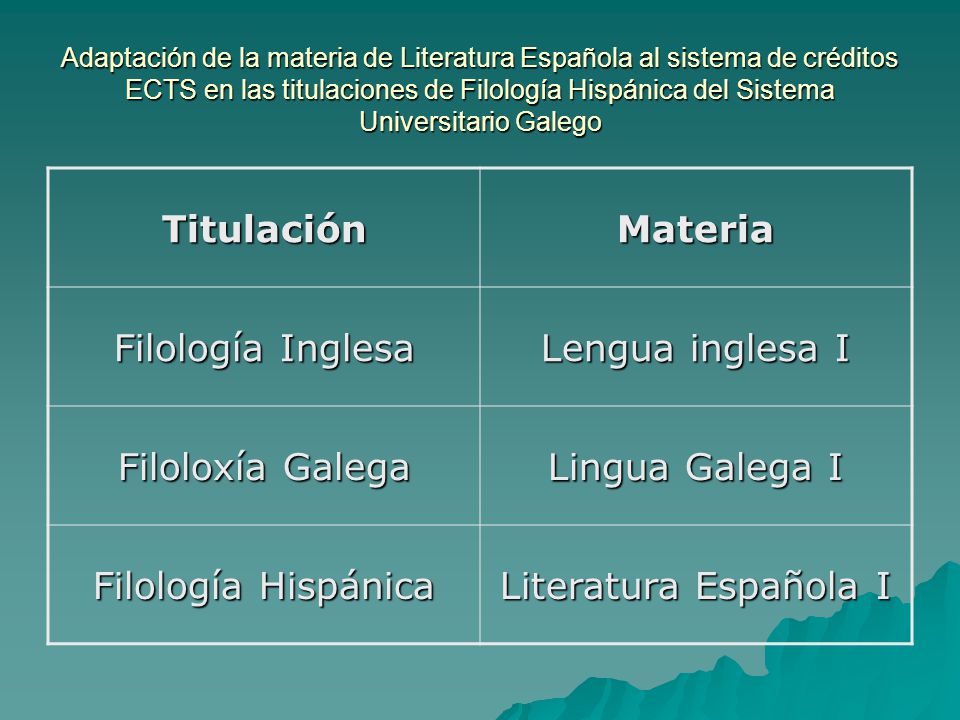 Adaptación de la materia de Literatura Española al sistema de créditos ECTS en las titulaciones de Filología Hispánica del Sistema Universitario Galego

| Titulación | Materia |
|---|---|
| Filología Inglesa | Lengua inglesa I |
| Filoloxía Galega | Lingua Galega I |
| Filología Hispánica | Literatura Española I |